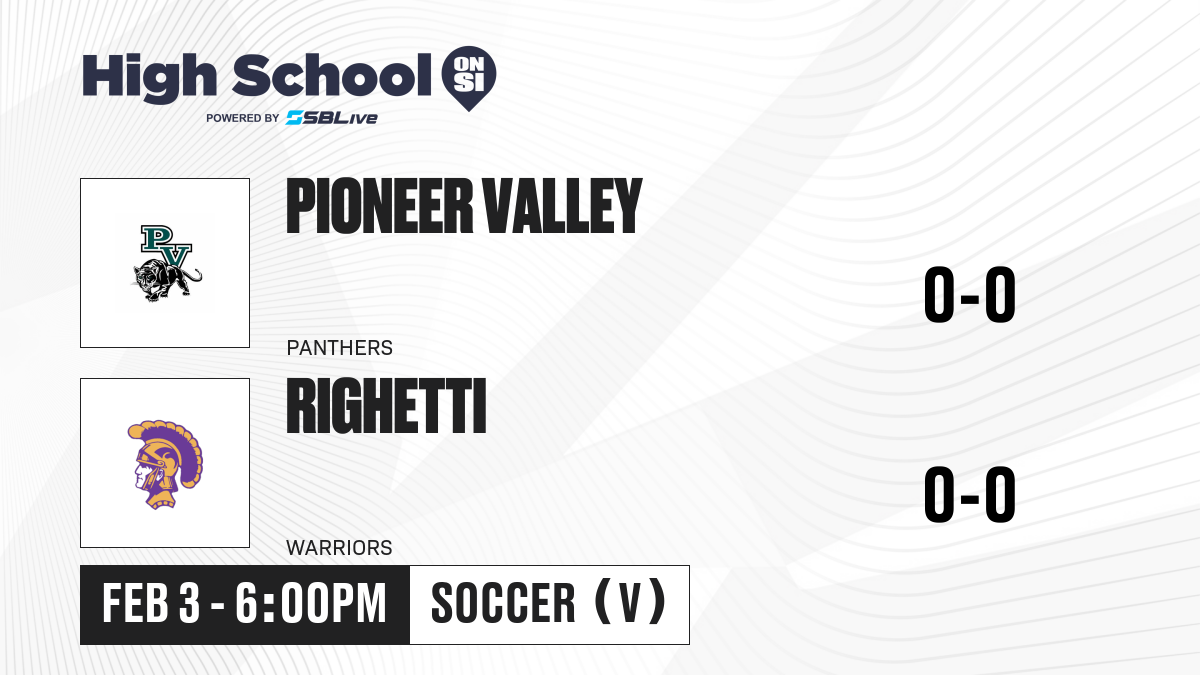 High School ON SI
POWERED BY SBLive

PV

PIONEER VALLEY

PANTHERS

0-0

RIGHETTI

WARRIORS

0-0

FEB 3 - 6:00PM

SOCCER (V)